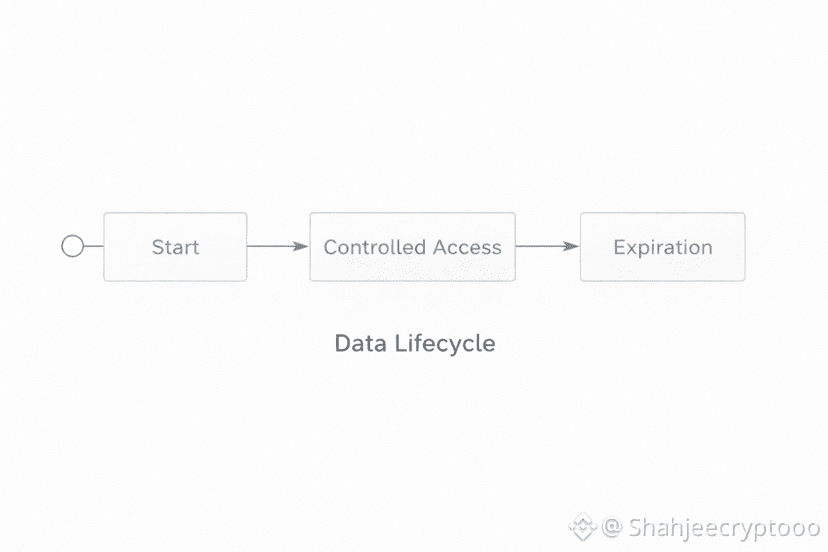 Start
Controlled Access
Expiration

Data Lifecycle

@ Shahjeecryptooo